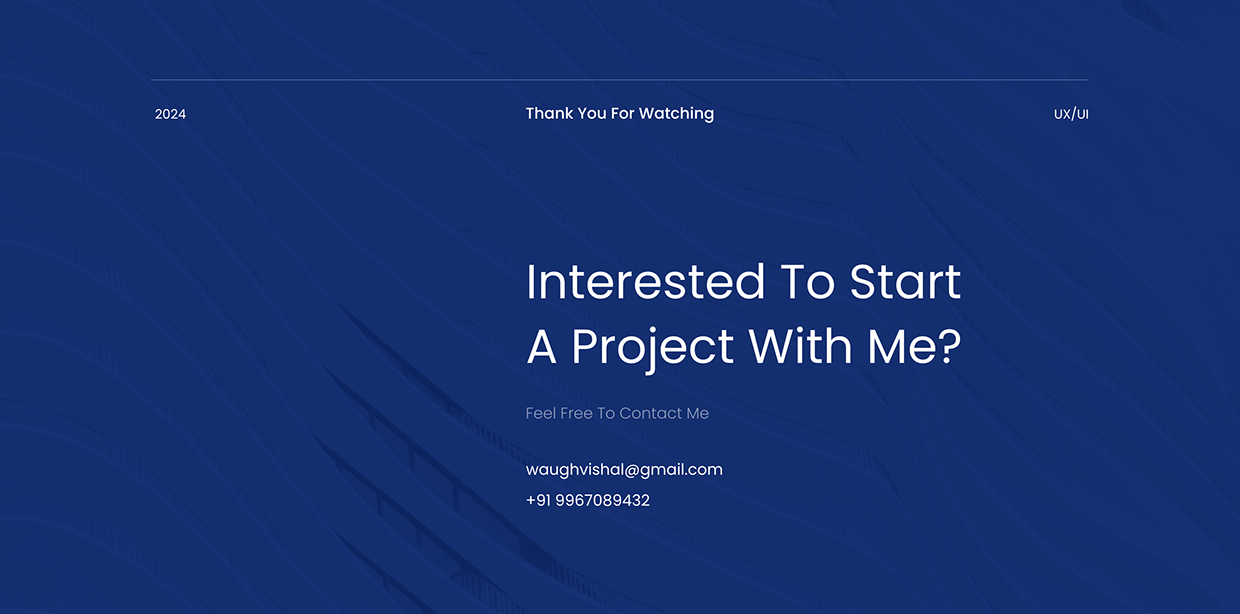 2024

Thank You For Watching

UX/UI

Interested To Start A Project With Me?

Feel Free To Contact Me

waughvishal@gmail.com
+91 9967089432